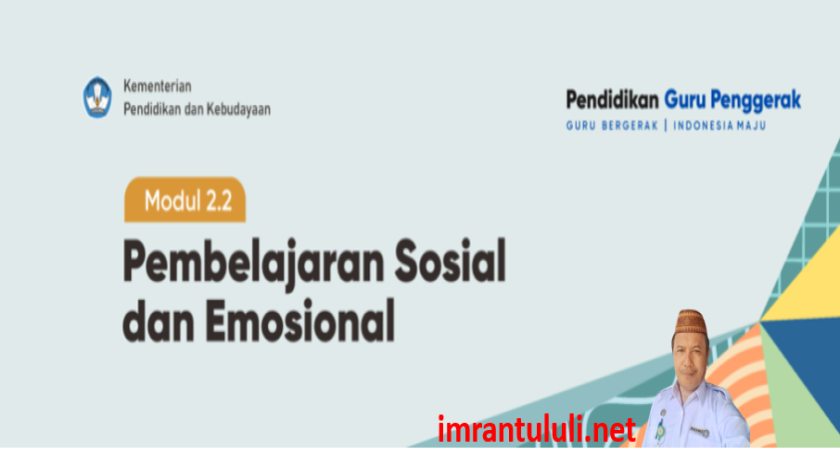 Kementerian
Pendidikan dan Kebudayaan

Pendidikan Guru Penggerak
GURU BERGERAK | INDONESIA MAJU

Modul 2.2

Pembelajaran Sosial dan Emosional

imrantululi.net